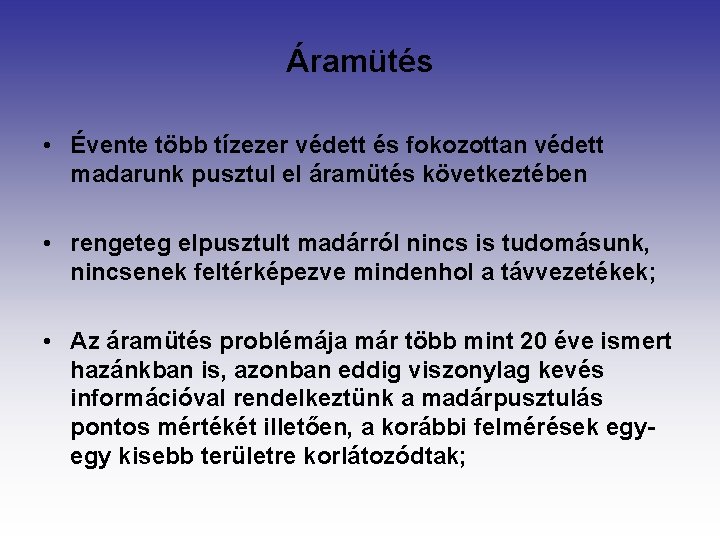 Áramütés

• Évente több tízezer védett és fokozottan védett madarunk pusztul el áramütés következtében

• rengeteg elpusztult madárról nincs is tudomásunk, nincsenek feltérképezve mindenhol a távvezetékek;

• Az áramütés problémája már több mint 20 éve ismert hazánkban is, azonban eddig viszonylag kevés információval rendelkeztünk a madárpusztulás pontos mértékét illetően, a korábbi felmérések egy-egy kisebb területre korlátozódtak;